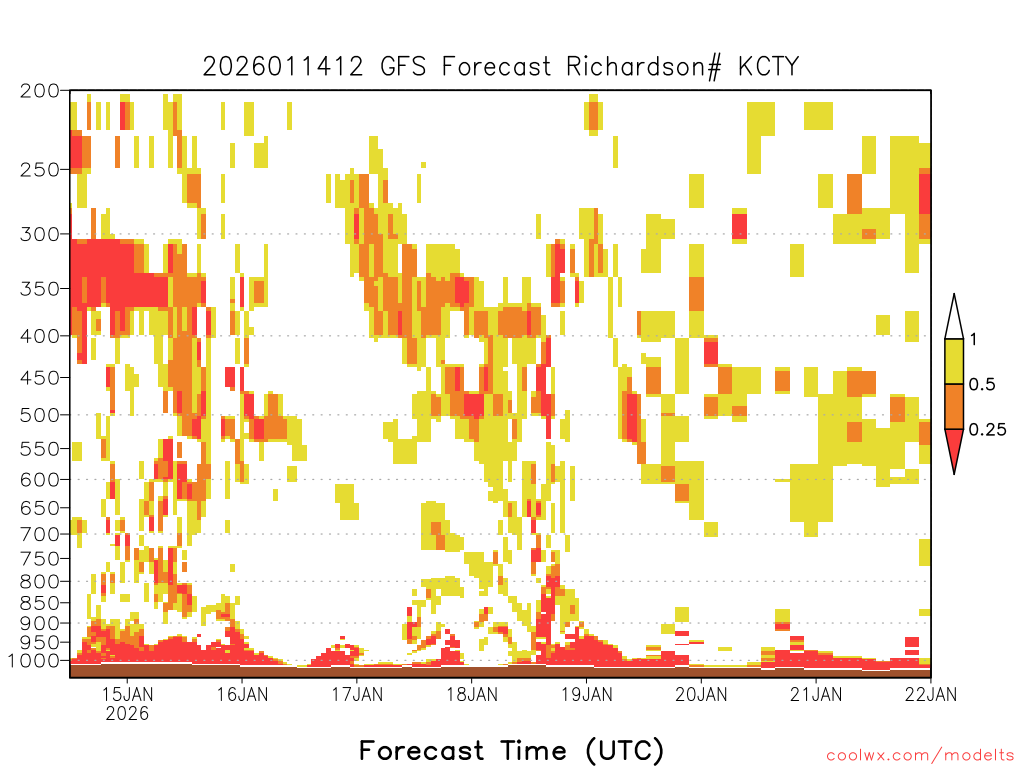 2026011412 GFS Forecast Richardson# KCTY

200
250
300
350
400
450
500
550
600
650
700
750
800
850
900
950
1000

1
0.5
0.25

15JAN
2026
16JAN
17JAN
18JAN
19JAN
20JAN
21JAN
22JAN

Forecast Time (UTC)

coolwx.com/modelts